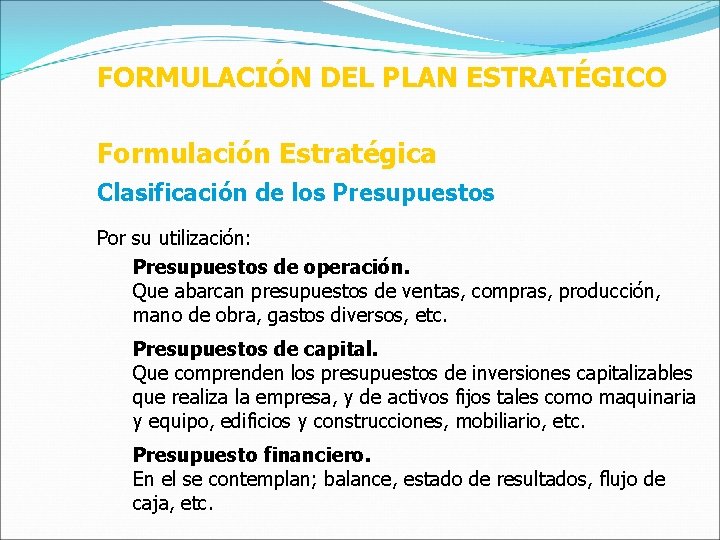 FORMULACIÓN DEL PLAN ESTRATÉGICO

Formulación Estratégica

Clasificación de los Presupuestos

Por su utilización:

Presupuestos de operación.
Que abarcan presupuestos de ventas, compras, producción, mano de obra, gastos diversos, etc.

Presupuestos de capital.
Que comprenden los presupuestos de inversiones capitalizables que realiza la empresa, y de activos fijos tales como maquinaria y equipo, edificios y construcciones, mobiliario, etc.

Presupuesto financiero.
En el se contemplan; balance, estado de resultados, flujo de caja, etc.